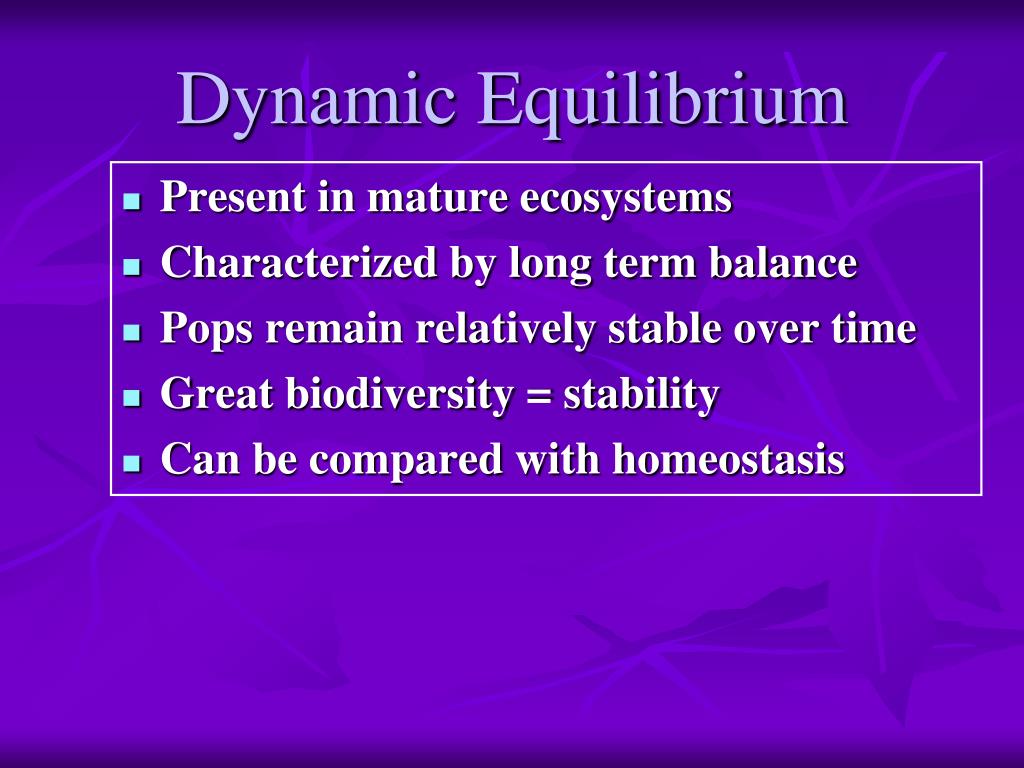 Dynamic Equilibrium

- Present in mature ecosystems
- Characterized by long term balance
- Pops remain relatively stable over time
- Great biodiversity = stability
- Can be compared with homeostasis